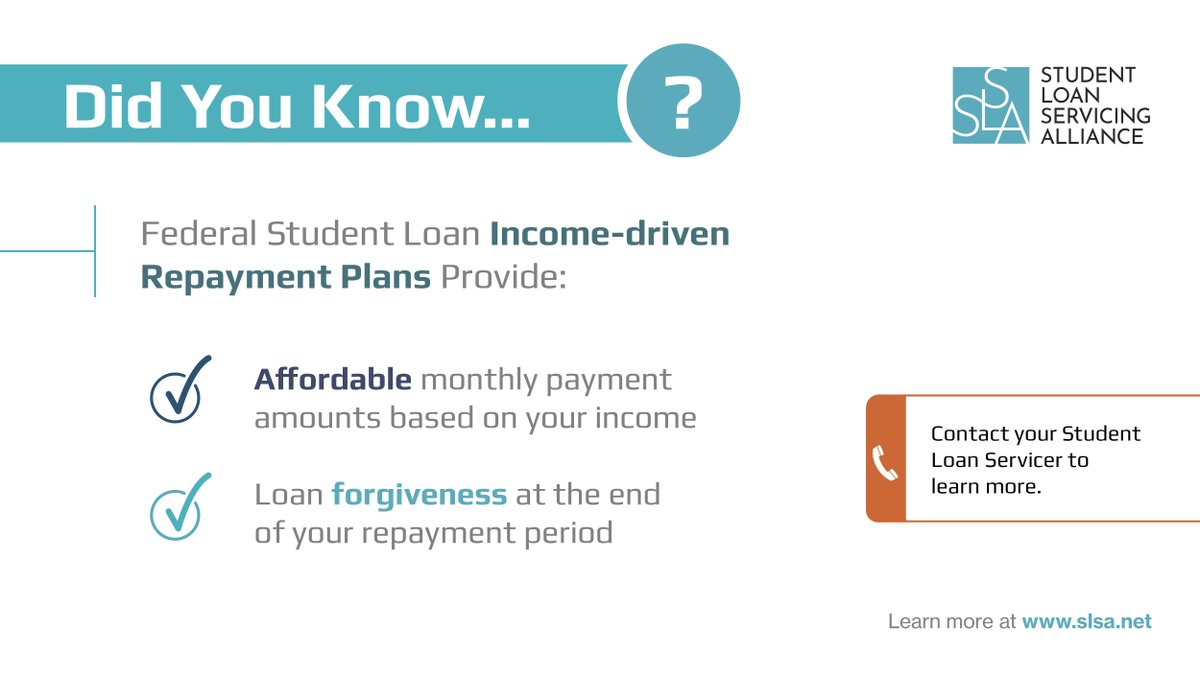 Did You Know... ?

SLSA STUDENT LOAN SERVICING ALLIANCE

Federal Student Loan Income-driven Repayment Plans Provide:

Affordable monthly payment amounts based on your income

Loan forgiveness at the end of your repayment period

Contact your Student Loan Servicer to learn more.

Learn more at www.slsa.net